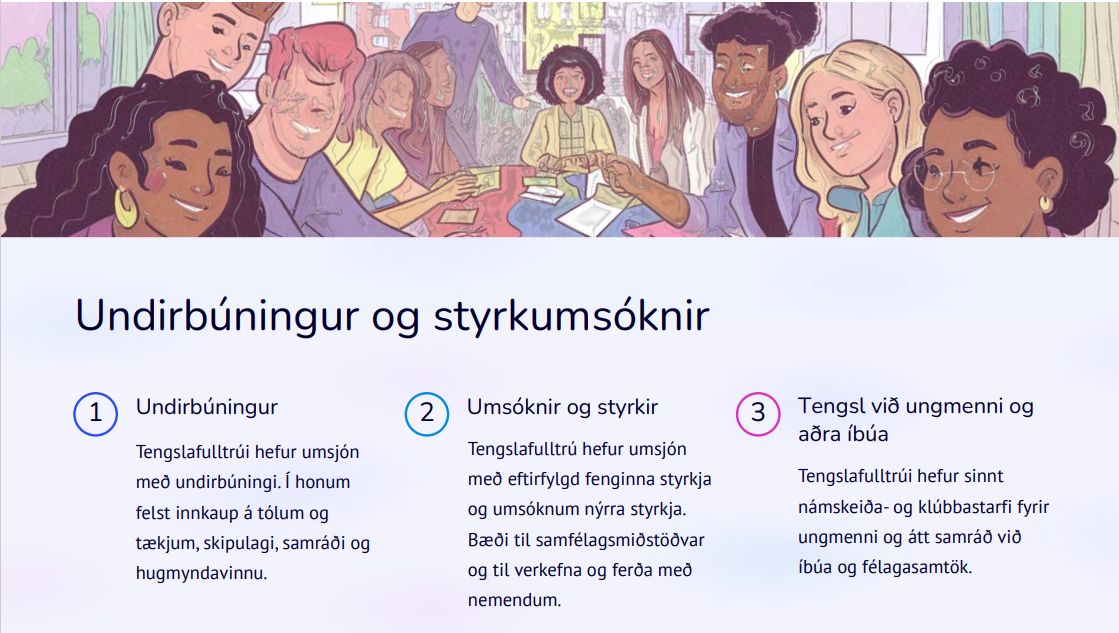 Undirbúningur og styrkumsóknir

1

Undirbúningur

Tengslafulltrúi hefur umsjón með undirbúningi. Í honum felst innkaup á tólum og tækjum, skipulagi, samráði og hugmyndavinnu.

2

Umsóknir og styrkir

Tengslafulltrú hefur umsjón með eftirfylgd fenginna styrkja og umsóknum nýrra styrkja. Bæði til samfélagsmiðstöðvar og til verkefna og ferða með nemendum.

3

Tengsl við ungmenni og aðra íbúa

Tengslafulltrúi hefur sinnt námskeiða- og klúbbastarfi fyrir ungmenni og átt samráð við íbúa og félagasamtök.